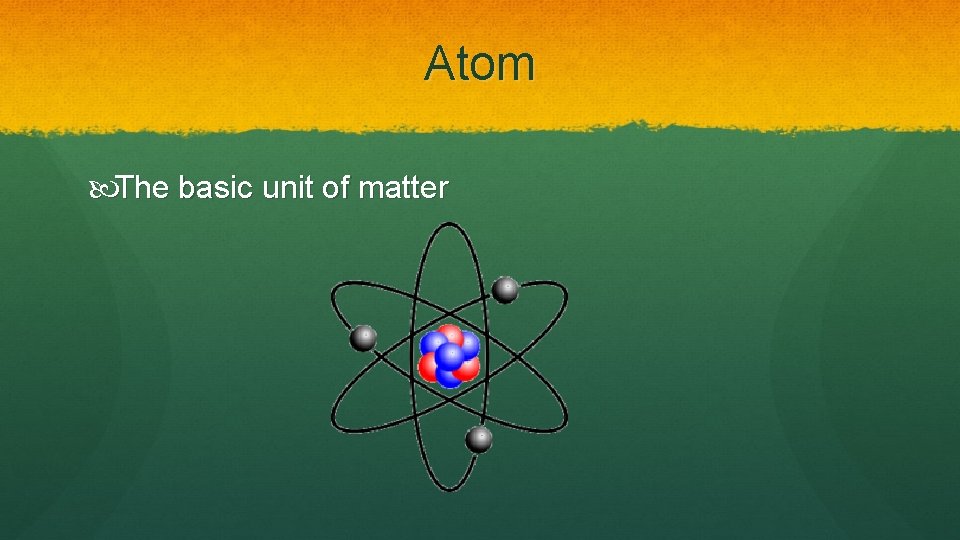 Atom

The basic unit of matter